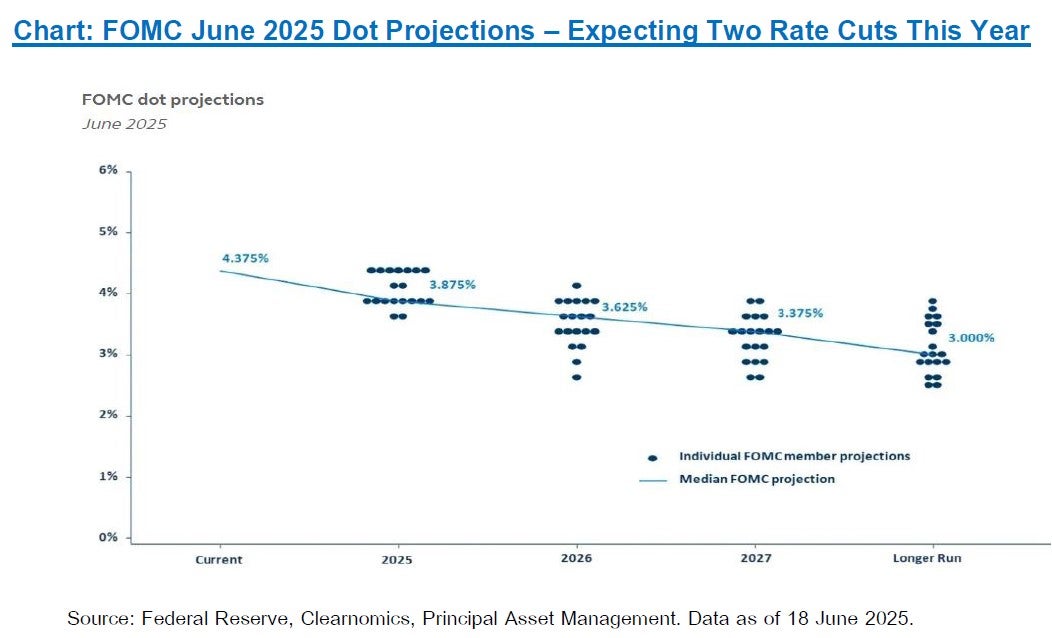 Chart: FOMC June 2025 Dot Projections – Expecting Two Rate Cuts This Year

FOMC dot projections
June 2025

6%
5%
4%
3%
2%
1%
0%

4.375%
3.875%
3.625%
3.375%
3.000%

Individual FOMC member projections
Median FOMC projection

Current
2025
2026
2027
Longer Run

Source: Federal Reserve, Clearnomics, Principal Asset Management. Data as of 18 June 2025.